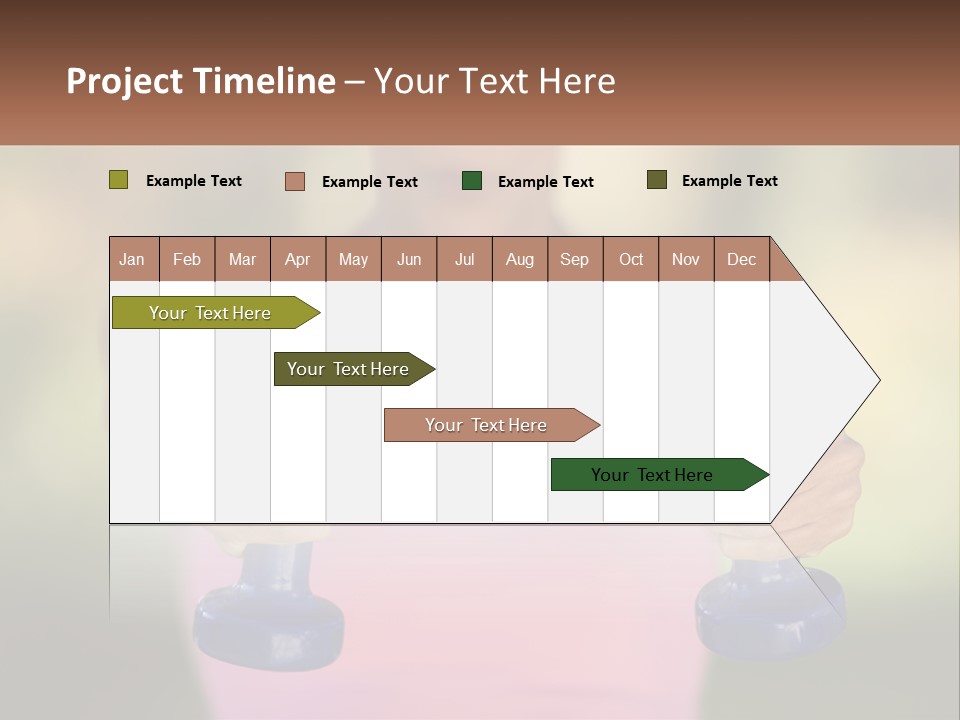 Project Timeline – Your Text Here

Example Text
Example Text
Example Text
Example Text

| Jan | Feb | Mar | Apr | May | Jun | Jul | Aug | Sep | Oct | Nov | Dec |
|---|---|---|---|---|---|---|---|---|---|---|---|

Your Text Here

Your Text Here

Your Text Here

Your Text Here